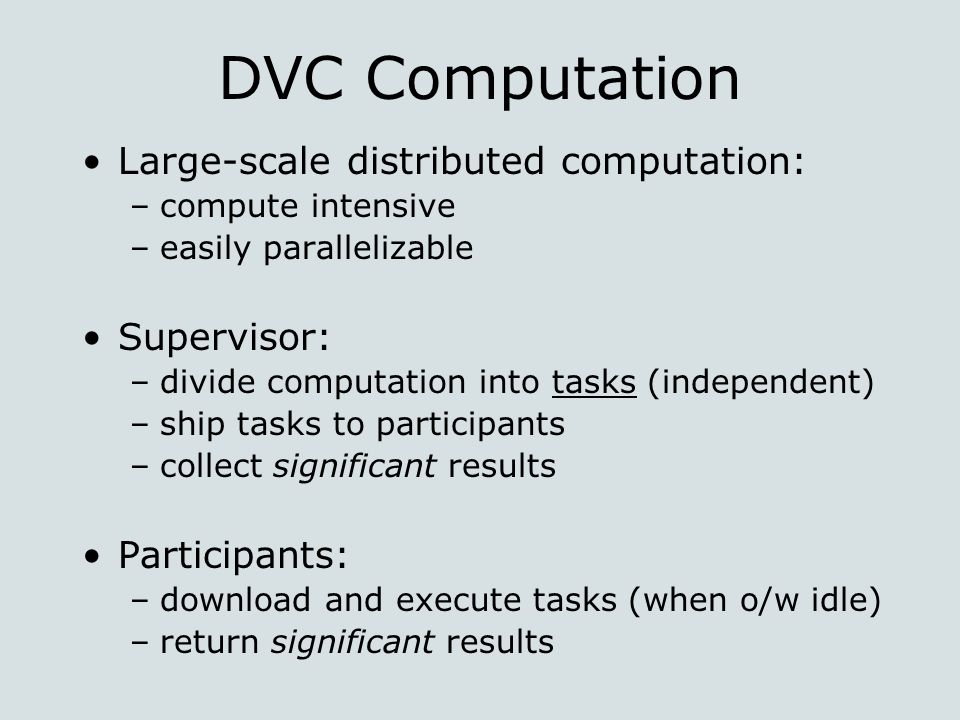 DVC Computation

• Large-scale distributed computation:
– compute intensive
– easily parallelizable

• Supervisor:
– divide computation into tasks (independent)
– ship tasks to participants
– collect significant results

• Participants:
– download and execute tasks (when o/w idle)
– return significant results